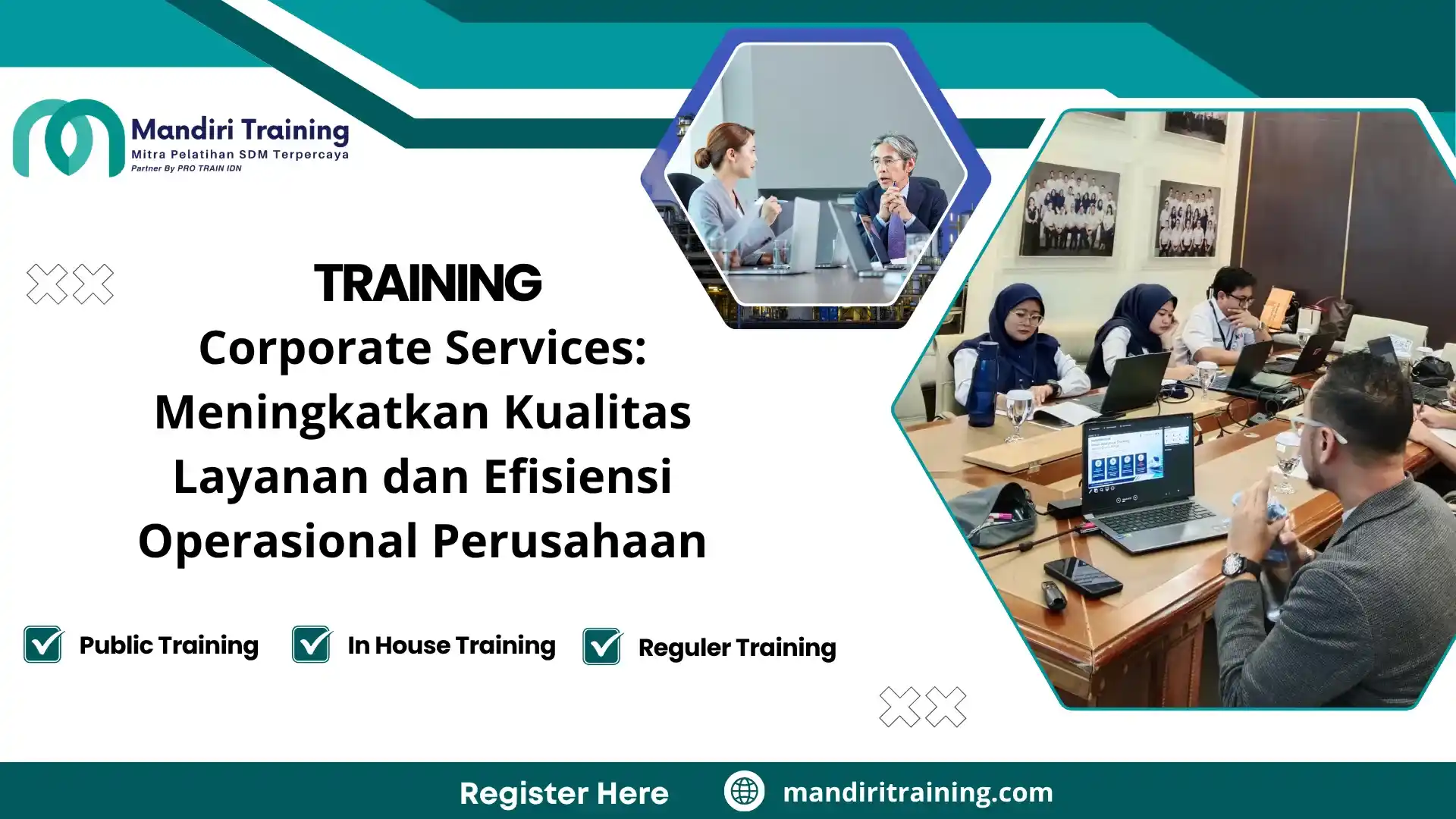 Mandiri Training
Mitra Pelatihan SDM Terpercaya
Partner By PRO TRAIN IDN

TRAINING
Corporate Services: Meningkatkan Kualitas Layanan dan Efisiensi Operasional Perusahaan

Public Training
In House Training
Reguler Training

Register Here
mandiritraining.com